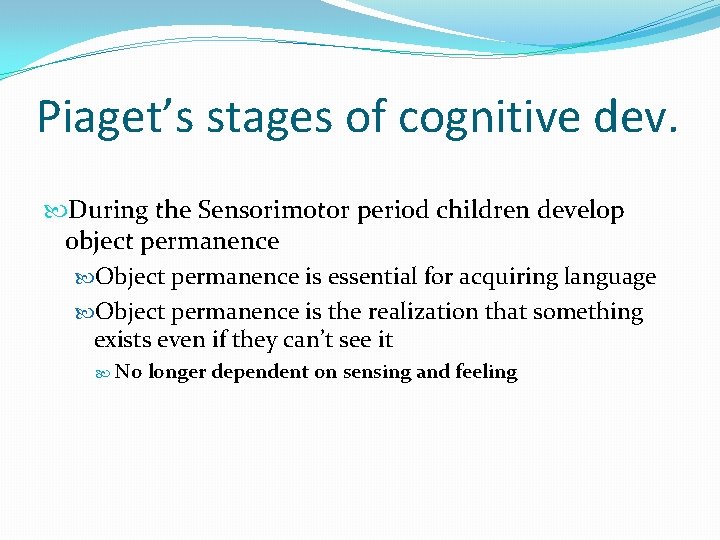 Piaget’s stages of cognitive dev.

During the Sensorimotor period children develop object permanence

Object permanence is essential for acquiring language

Object permanence is the realization that something exists even if they can’t see it

No longer dependent on sensing and feeling